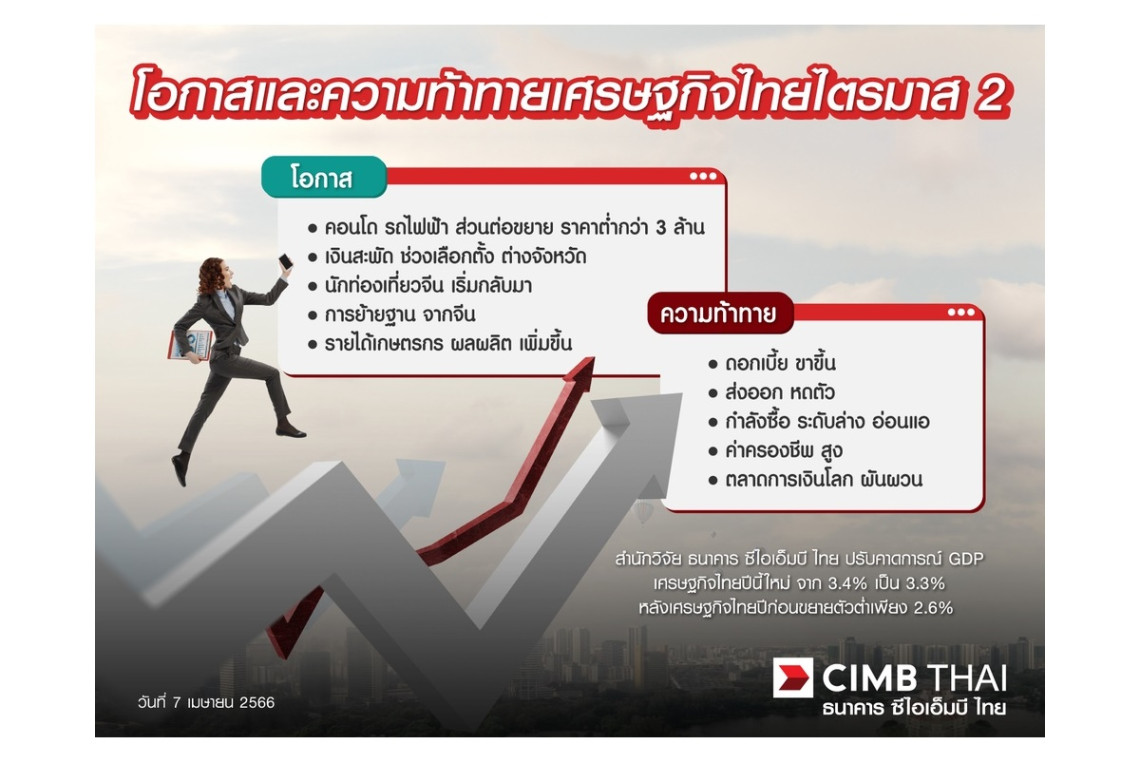 โอกาสและความท้าทายเศรษฐกิจไทยไตรมาส 2

โอกาส

● คอนโด รถไฟฟ้า ส่วนต่อขยาย ราคาต่ำกว่า 3 ล้าน
● เงินสะพัด ช่วงเลือกตั้ง ต่างจังหวัด
● นักท่องเที่ยวจีน เริ่มกลับมา
● การย้ายฐาน จากจีน
● รายได้เกษตรกร ผลผลิต เพิ่มขึ้น

ความท้าทาย

● ดอกเบี้ย ขาขึ้น
● ส่งออก หดตัว
● กำลังซื้อ ระดับล่าง อ่อนแอ
● ค่าครองชีพ สูง
● ตลาดการเงินโลก ผันผวน

สำนักวิจัย ธนาคาร ซีไอเอ็มบี ไทย ปรับคาดการณ์ GDP เศรษฐกิจไทยปีนี้ใหม่ จาก 3.4% เป็น 3.3% หลังเศรษฐกิจไทยปีก่อนขยายตัวต่ำเพียง 2.6%

วันที่ 7 เมษายน 2566

CIMB THAI
ธนาคาร ซีไอเอ็มบี ไทย